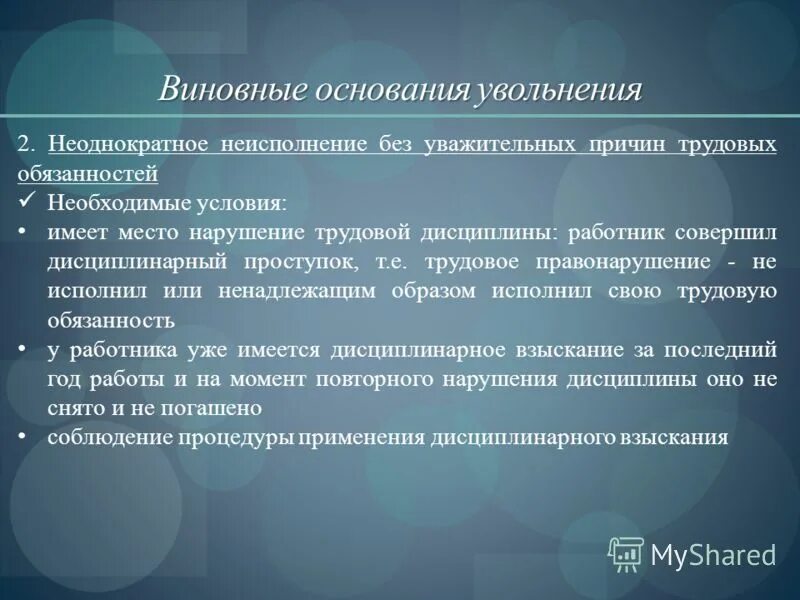 Виновные основания увольнения

2. Неоднократное неисполнение без уважительных причин трудовых обязанностей

✓ Необходимые условия:

• имеет место нарушение трудовой дисциплины: работник совершил дисциплинарный проступок, т.е. трудовое правонарушение - не исполнил или ненадлежащим образом исполнил свою трудовую обязанность

• у работника уже имеется дисциплинарное взыскание за последний год работы и на момент повторного нарушения дисциплины оно не снято и не погашено

• соблюдение процедуры применения дисциплинарного взыскания

MyShared